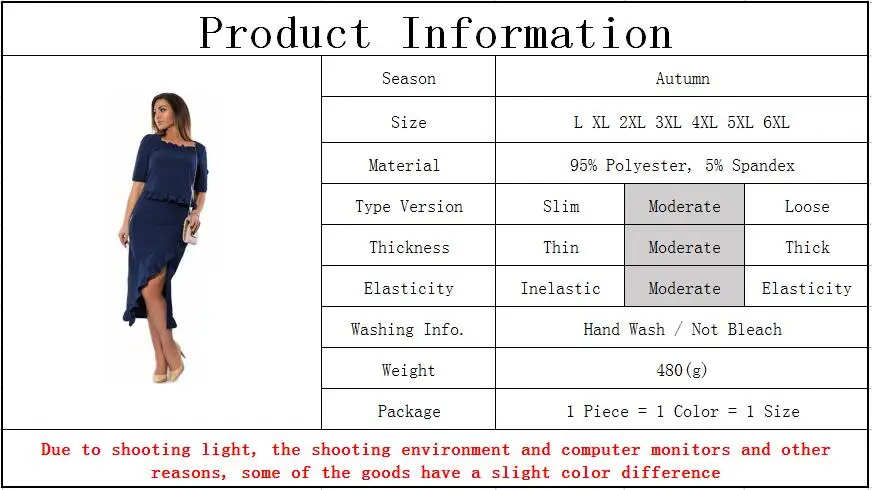 Product Information

| Season | Autumn | | |
|---|---|---|---|
| Size | L XL 2XL 3XL 4XL 5XL 6XL | | |
| Material | 95% Polyester, 5% Spandex | | |
| Type Version | Slim | Moderate | Loose |
| Thickness | Thin | Moderate | Thick |
| Elasticity | Inelastic | Moderate | Elasticity |
| Washing Info. | Hand Wash / Not Bleach | | |
| Weight | 480(g) | | |
| Package | 1 Piece = 1 Color = 1 Size | | |

Due to shooting light, the shooting environment and computer monitors and other reasons, some of the goods have a slight color difference